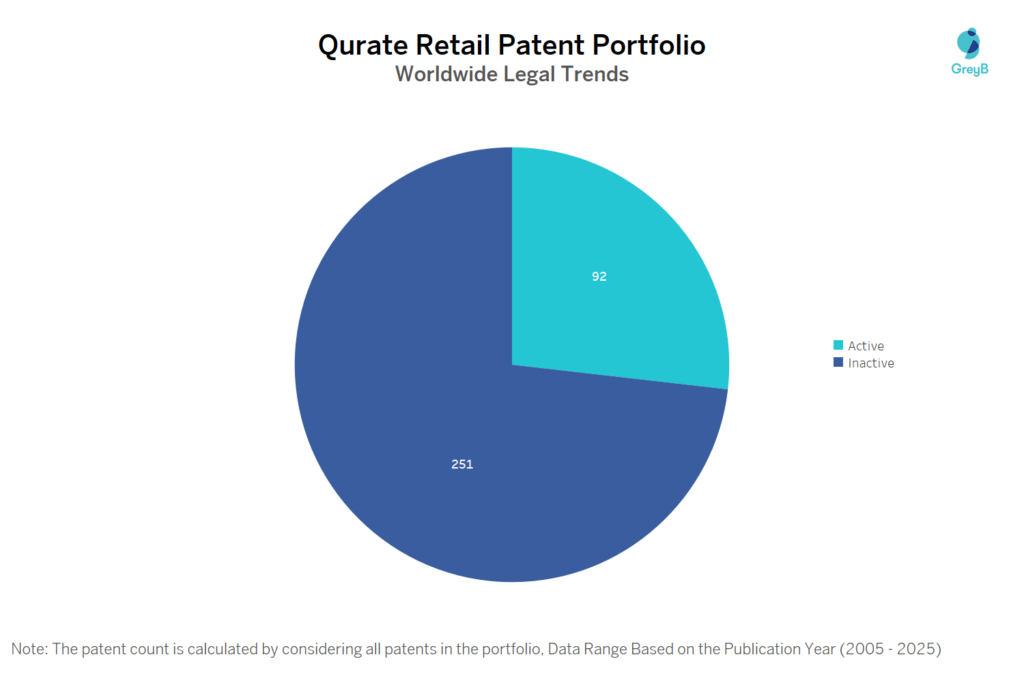 Qurate Retail Patent Portfolio
Worldwide Legal Trends

GreyB

92

251

Active
Inactive

Note: The patent count is calculated by considering all patents in the portfolio, Data Range Based on the Publication Year (2005 - 2025)